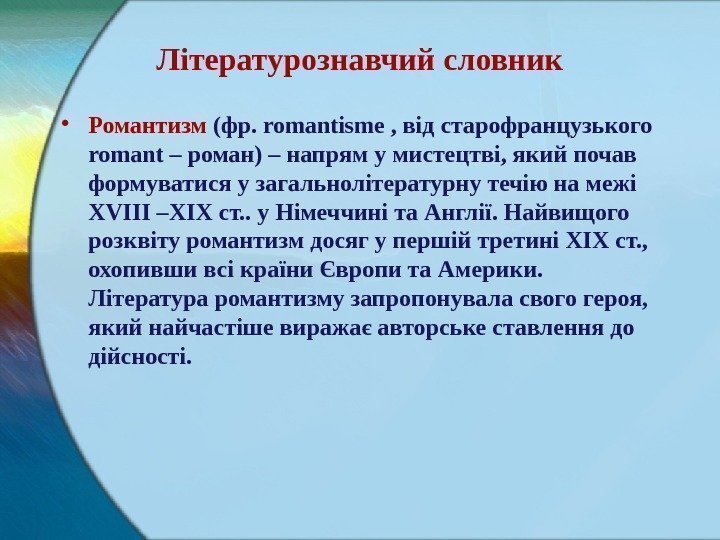 Літературознавчий словник

• Романтизм (фр. romantisme , від старофранцузького romant – роман) – напрям у мистецтві, який почав формуватися у загальнолітературну течію на межі XVIII –XIX ст.. у Німеччині та Англії. Найвищого розквіту романтизм досяг у першій третині XIX ст., охопивши всі країни Європи та Америки. Література романтизму запропонувала свого героя, який найчастіше виражає авторське ставлення до дійсності.